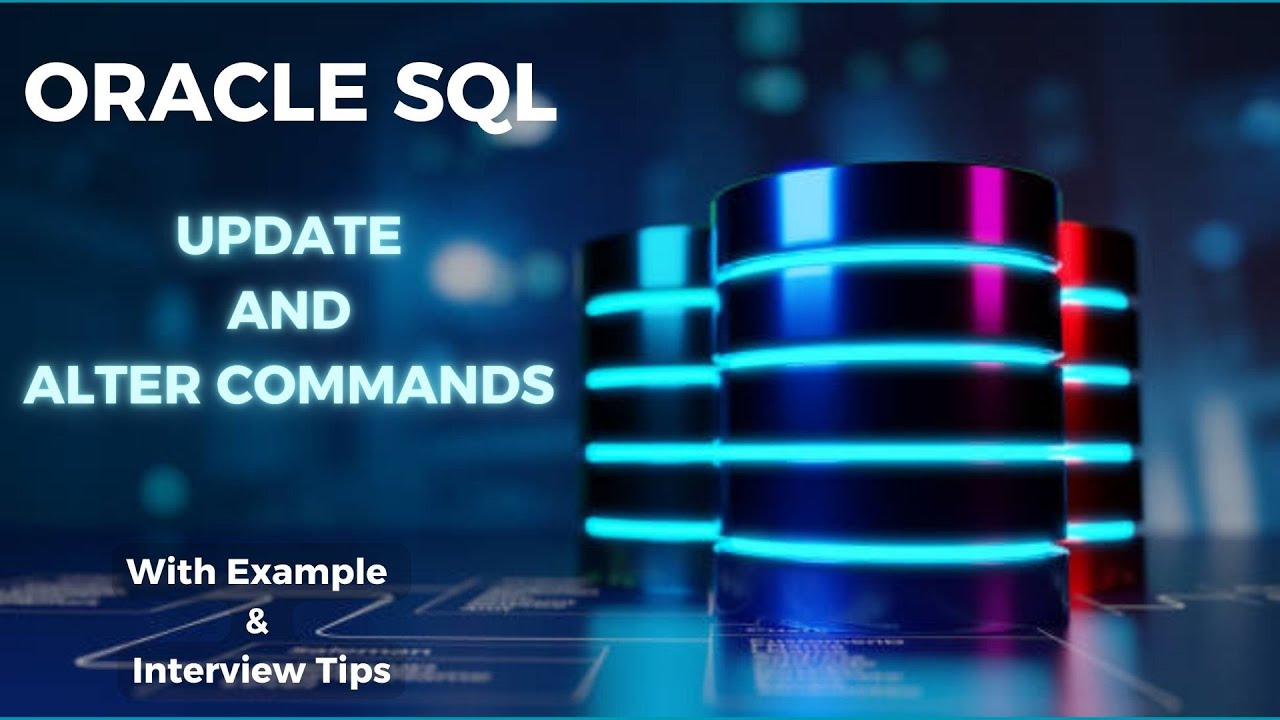 ORACLE SQL

UPDATE
AND
ALTER COMMANDS

With Example
&
Interview Tips